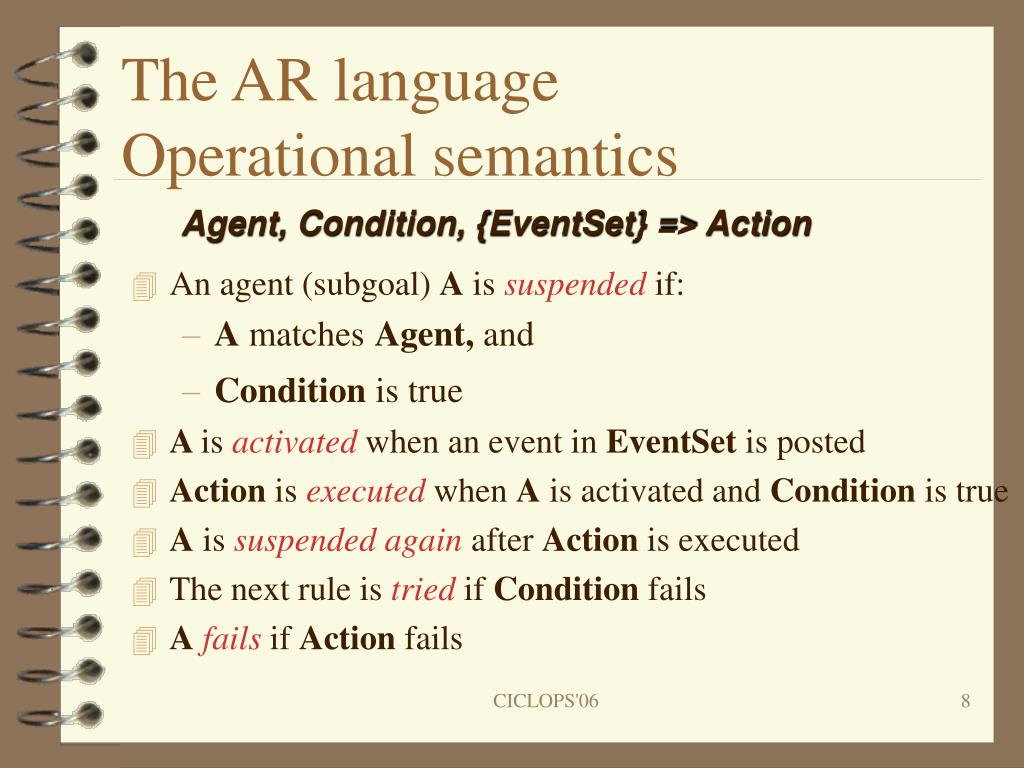 The AR language
Operational semantics

Agent, Condition, {EventSet} => Action

An agent (subgoal) A is suspended if:
– A matches Agent, and
– Condition is true

A is activated when an event in EventSet is posted

Action is executed when A is activated and Condition is true

A is suspended again after Action is executed

The next rule is tried if Condition fails

A fails if Action fails

CICLOPS'06

8